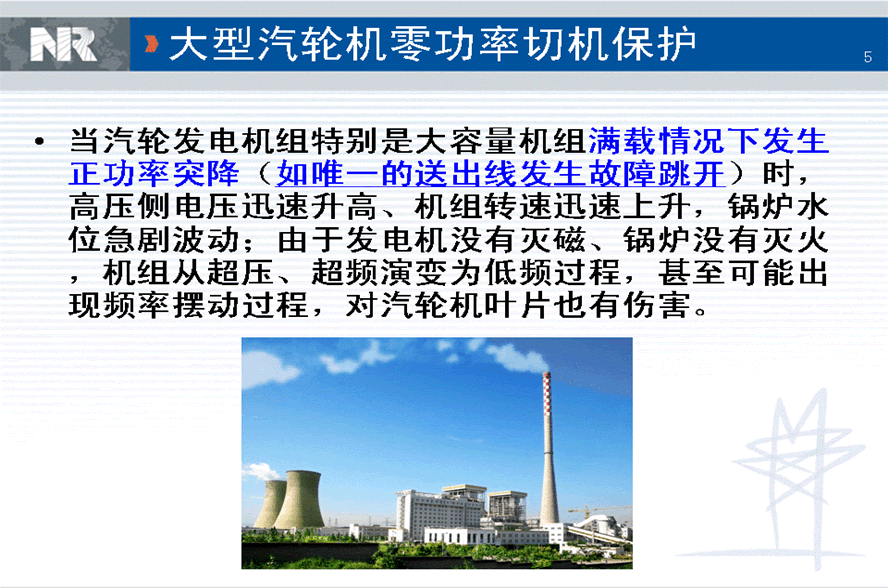 NR

大型汽轮机零功率切机保护

5

• 当汽轮发电机组特别是大容量机组满载情况下发生正功率突降（如唯一的送出线发生故障跳开）时，高压侧电压迅速升高、机组转速迅速上升，锅炉水位急剧波动；由于发电机没有灭磁、锅炉没有灭火，机组从超压、超频演变为低频过程，甚至可能出现频率摆动过程，对汽轮机叶片也有伤害。